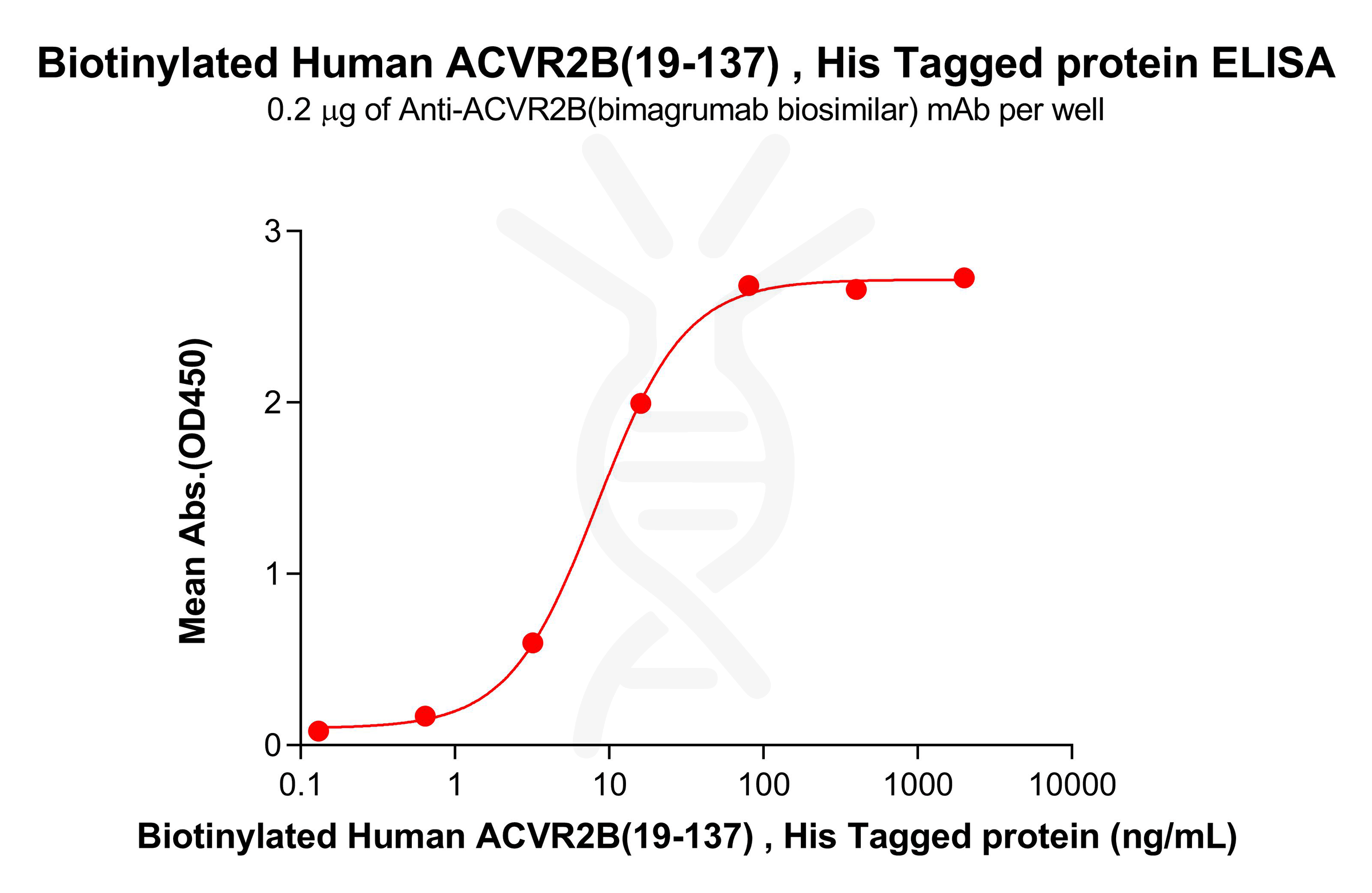 Biotinylated Human ACVR2B(19-137) , His Tagged protein ELISA

0.2 μg of Anti-ACVR2B(bimagrumab biosimilar) mAb per well

Mean Abs.(OD450)

3
2
1
0

0.1 1 10 100 1000 10000

Biotinylated Human ACVR2B(19-137) , His Tagged protein (ng/mL)